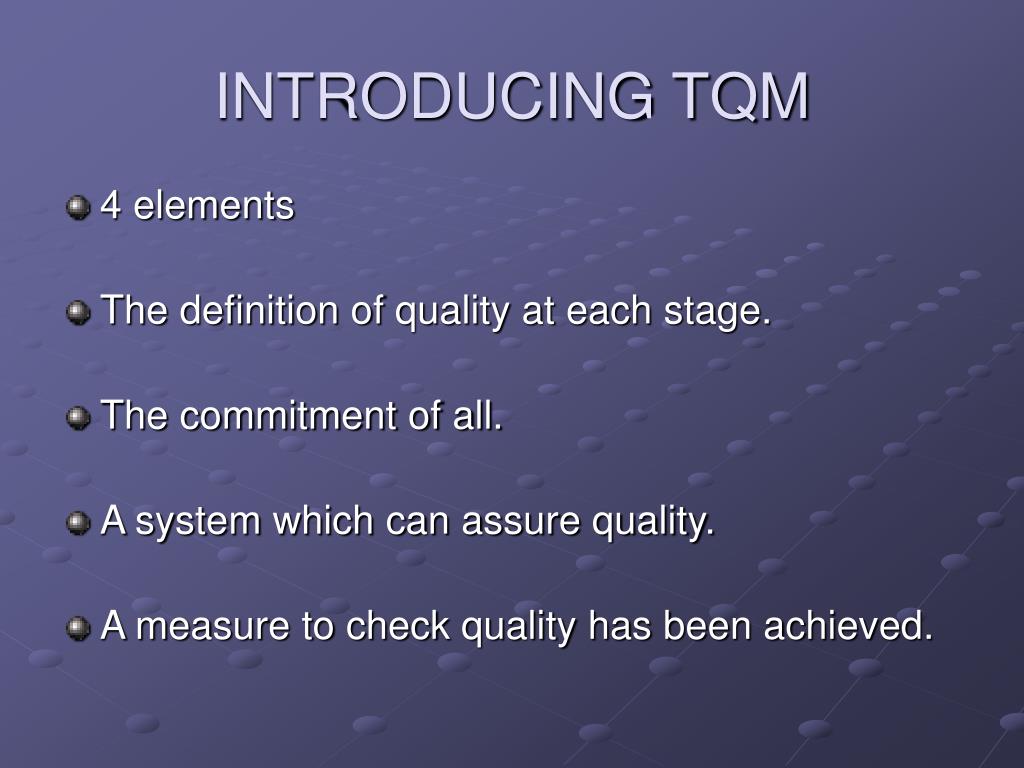 INTRODUCING TQM

4 elements

The definition of quality at each stage.

The commitment of all.

A system which can assure quality.

A measure to check quality has been achieved.